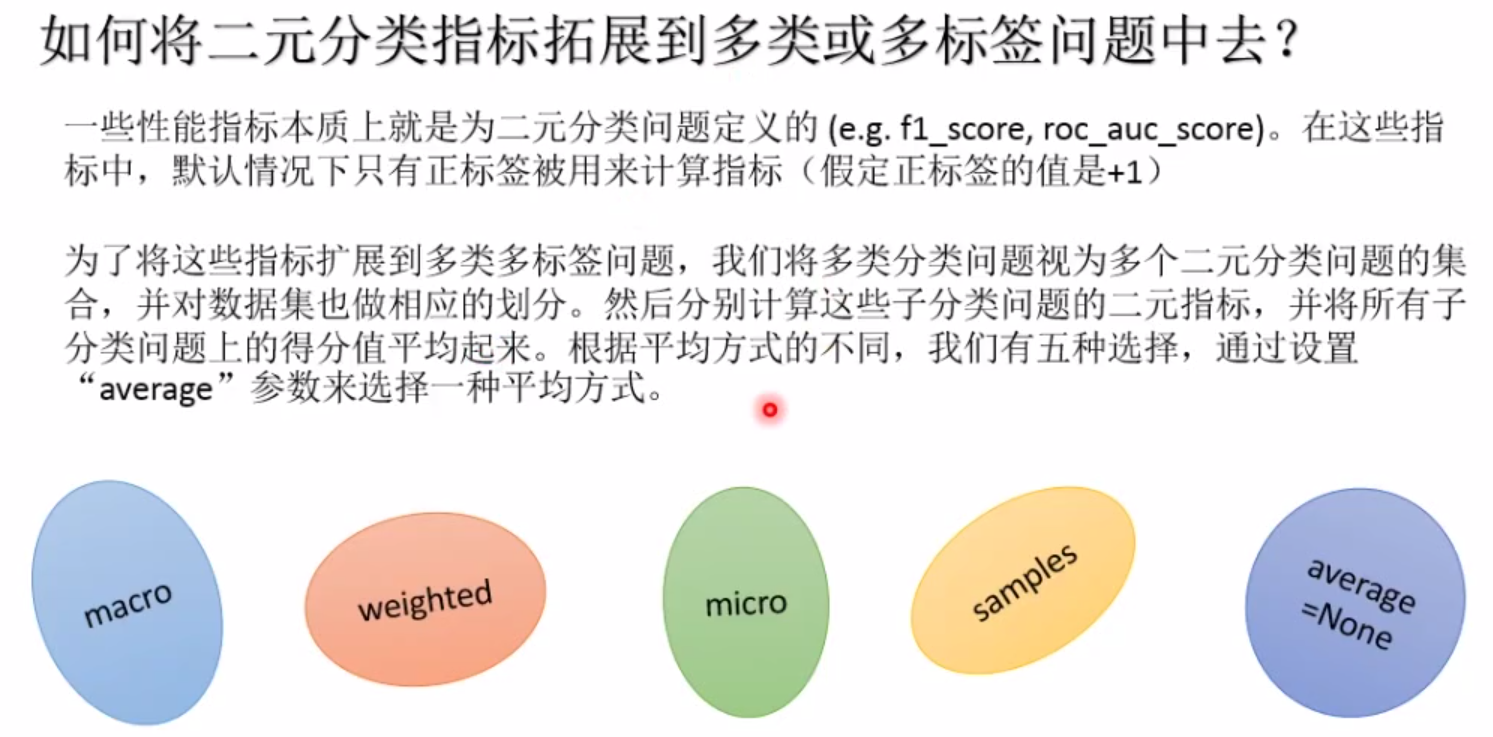 如何将二元分类指标拓展到多类或多标签问题中去？

一些性能指标本质上就是为二元分类问题定义的 (e.g. f1_score, roc_auc_score)。在这些指标中，默认情况下只有正标签被用来计算指标（假定正标签的值是+1）

为了将这些指标扩展到多类多标签问题，我们将多类分类问题视为多个二元分类问题的集合，并对数据集也做相应的划分。然后分别计算这些子分类问题的二元指标，并将所有子分类问题上的得分值平均起来。根据平均方式的不同，我们有五种选择，通过设置“average”参数来选择一种平均方式。

macro

weighted

micro

samples

average =None